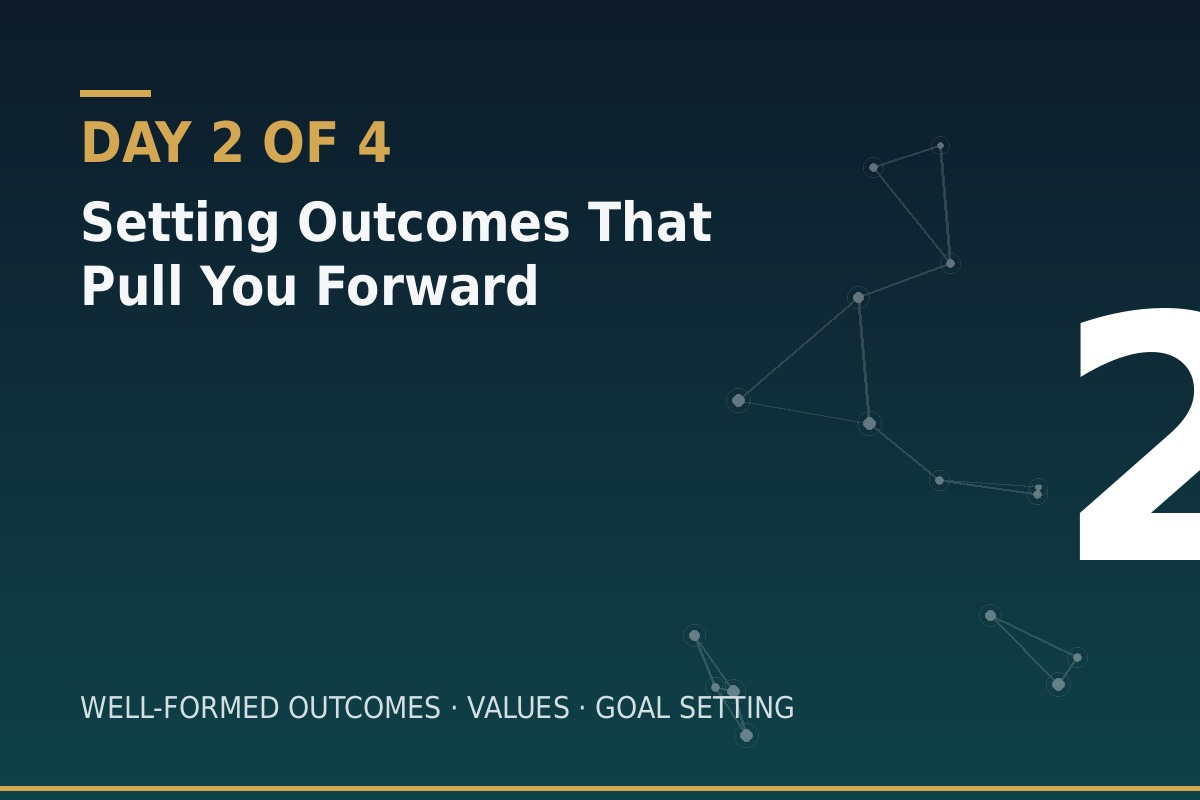 DAY 2 OF 4

Setting Outcomes That Pull You Forward

2

WELL-FORMED OUTCOMES · VALUES · GOAL SETTING